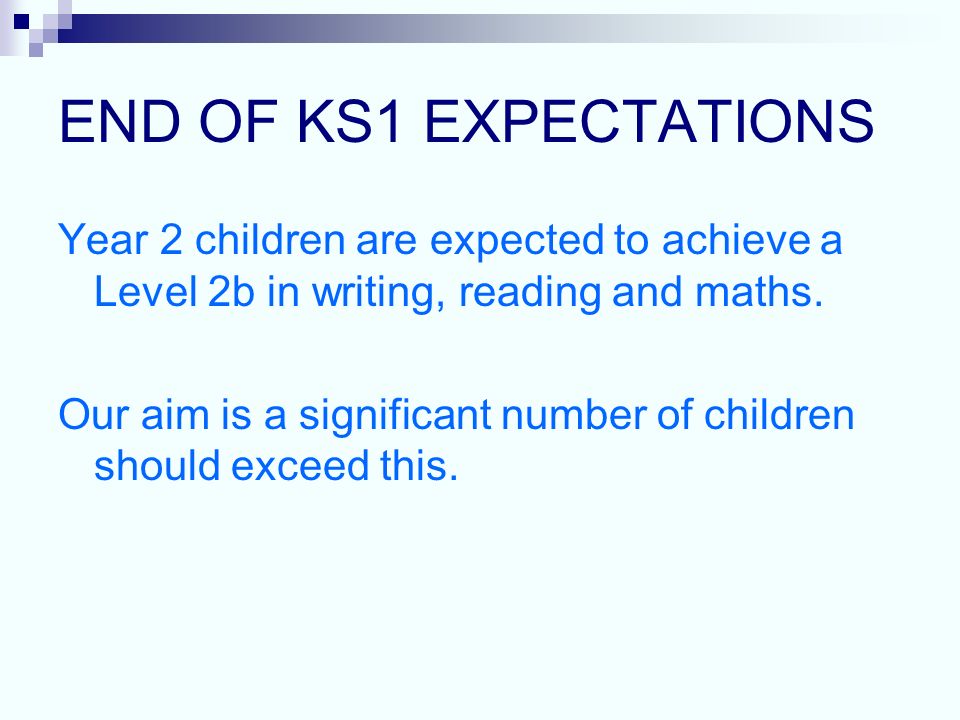 END OF KS1 EXPECTATIONS

Year 2 children are expected to achieve a Level 2b in writing, reading and maths.

Our aim is a significant number of children should exceed this.